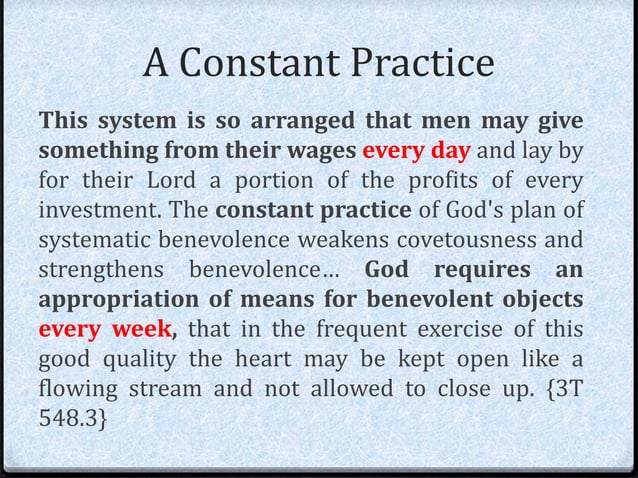 A Constant Practice

This system is so arranged that men may give something from their wages every day and lay by for their Lord a portion of the profits of every investment. The constant practice of God's plan of systematic benevolence weakens covetousness and strengthens benevolence... God requires an appropriation of means for benevolent objects every week, that in the frequent exercise of this good quality the heart may be kept open like a flowing stream and not allowed to close up. {3T 548.3}